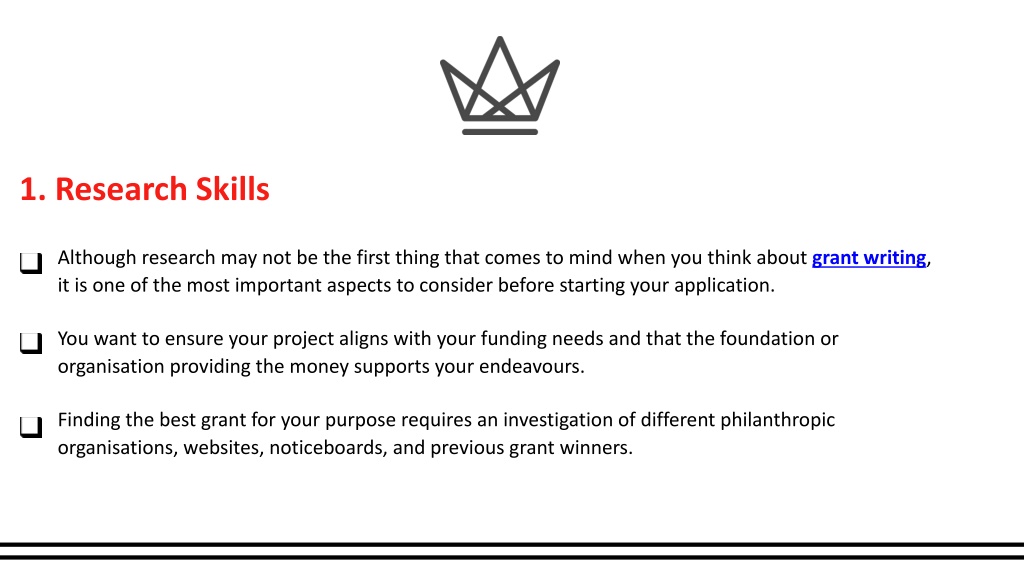 1. Research Skills

❑ Although research may not be the first thing that comes to mind when you think about grant writing, it is one of the most important aspects to consider before starting your application.

❑ You want to ensure your project aligns with your funding needs and that the foundation or organisation providing the money supports your endeavours.

❑ Finding the best grant for your purpose requires an investigation of different philanthropic organisations, websites, noticeboards, and previous grant winners.